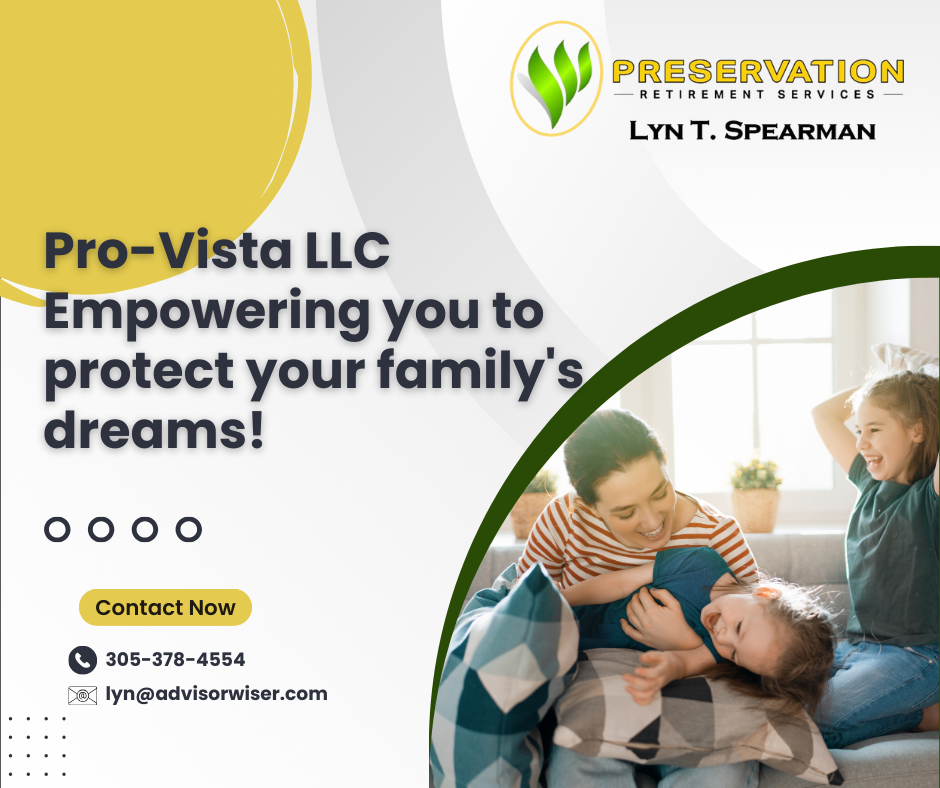 PRESERVATION
RETIREMENT SERVICES
LYN T. SPEARMAN

Pro-Vista LLC
Empowering you to protect your family's dreams!

Contact Now

305-378-4554

lyn@advisorwiser.com